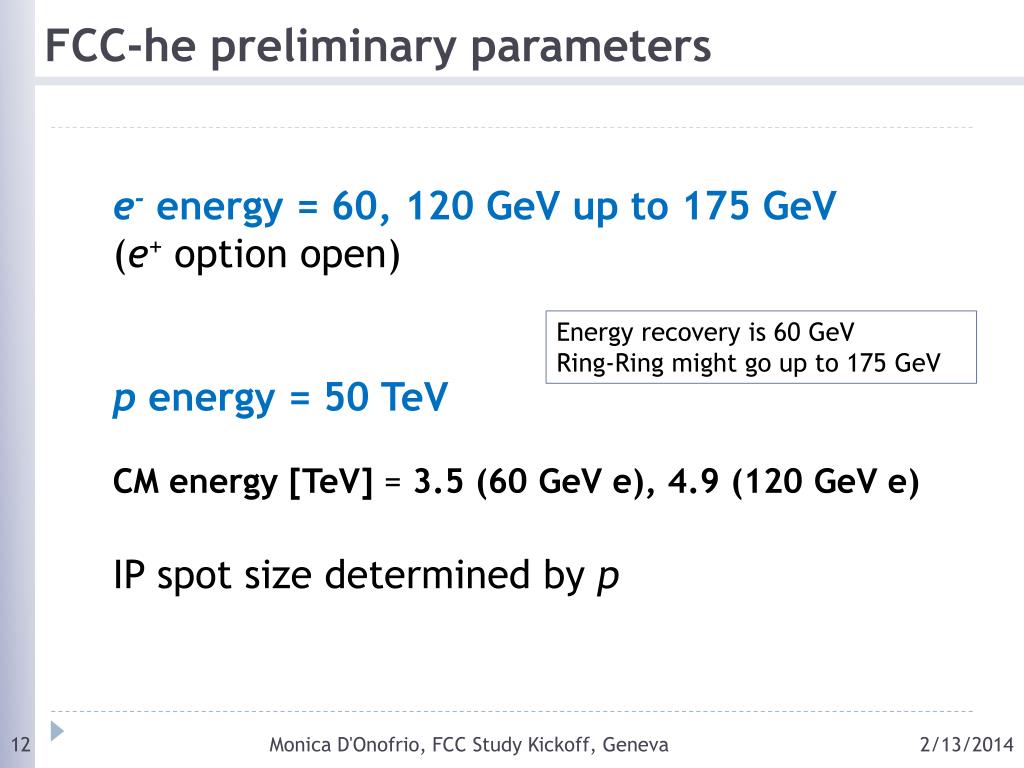 FCC-he preliminary parameters

$e^-$ energy = 60, 120 GeV up to 175 GeV
($e^+$ option open)

Energy recovery is 60 GeV
Ring-Ring might go up to 175 GeV

$p$ energy = 50 TeV

CM energy [TeV] = 3.5 (60 GeV e), 4.9 (120 GeV e)

IP spot size determined by $p$

12

Monica D'Onofrio, FCC Study Kickoff, Geneva

2/13/2014